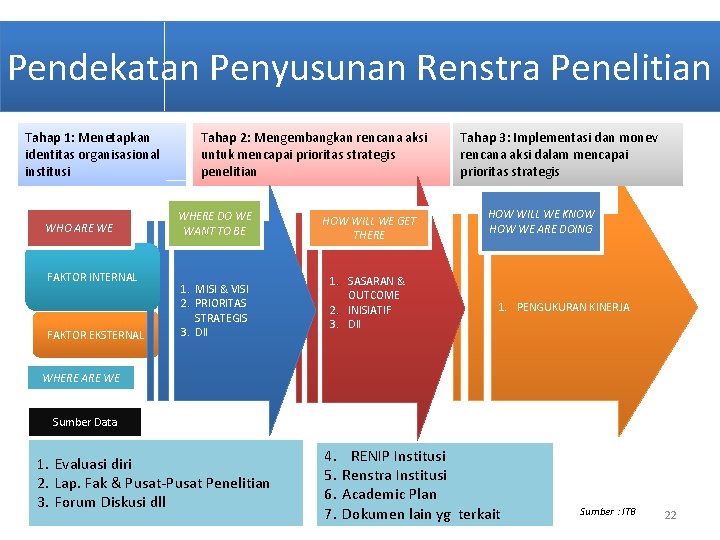 Pendekatan Penyusunan Renstra Penelitian

Tahap 1: Menetapkan identitas organisasional institusi

Tahap 2: Mengembangkan rencana aksi untuk mencapai prioritas strategis penelitian

Tahap 3: Implementasi dan monev rencana aksi dalam mencapai prioritas strategis

WHO ARE WE

FAKTOR INTERNAL

FAKTOR EKSTERNAL

WHERE ARE WE

WHERE DO WE WANT TO BE

1. MISI & VISI
2. PRIORITAS STRATEGIS
3. Dll

HOW WILL WE GET THERE

1. SASARAN & OUTCOME
2. INISIATIF
3. Dll

HOW WILL WE KNOW HOW WE ARE DOING

1. PENGUKURAN KINERJA

Sumber Data

1. Evaluasi diri
2. Lap. Fak & Pusat-Pusat Penelitian
3. Forum Diskusi dll

4. RENIP Institusi
5. Renstra Institusi
6. Academic Plan
7. Dokumen lain yg terkait

Sumber : ITB

22